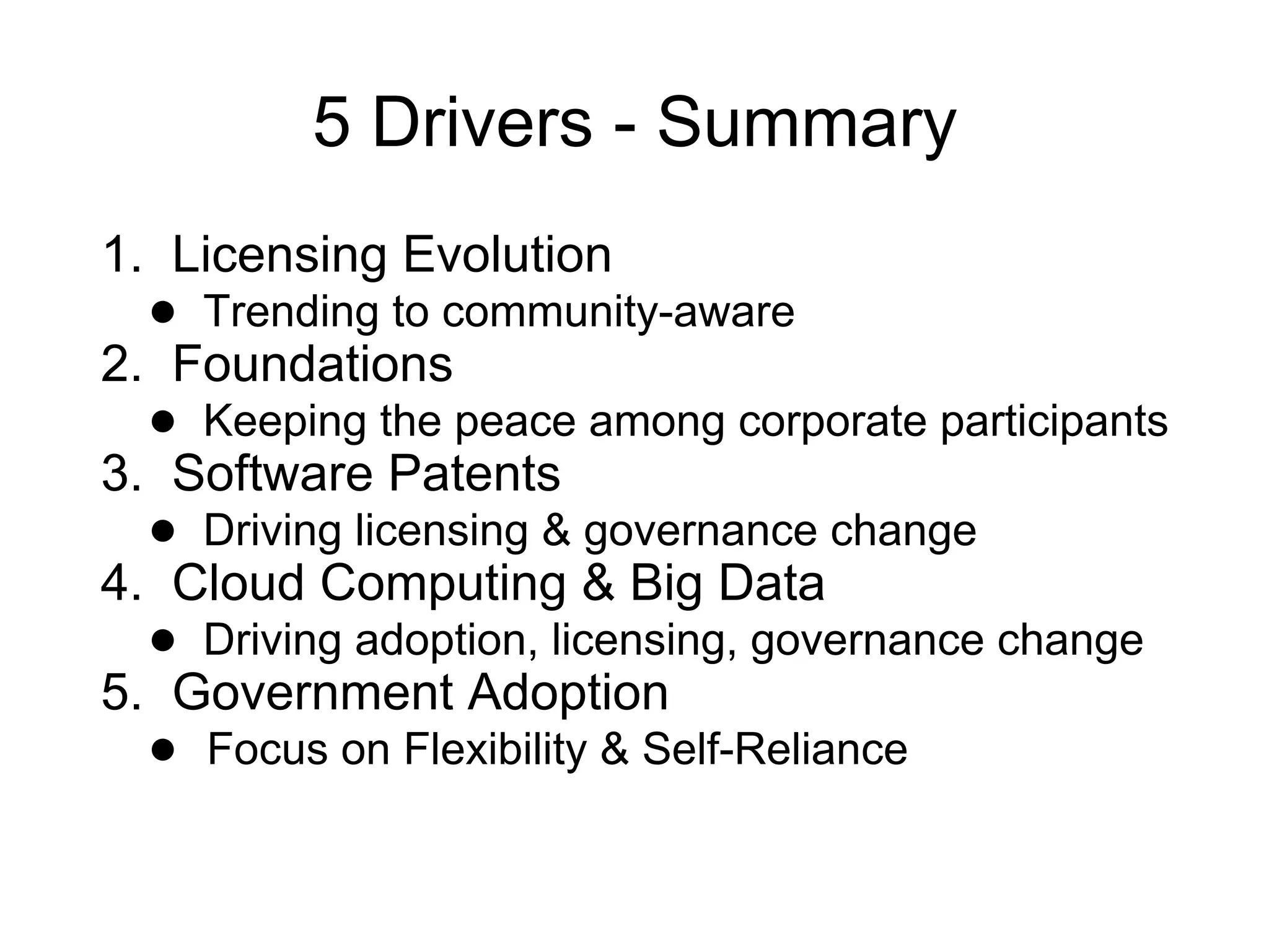 5 Drivers - Summary

1. Licensing Evolution
   ● Trending to community-aware
2. Foundations
   ● Keeping the peace among corporate participants
3. Software Patents
   ● Driving licensing & governance change
4. Cloud Computing & Big Data
   ● Driving adoption, licensing, governance change
5. Government Adoption
   ● Focus on Flexibility & Self-Reliance